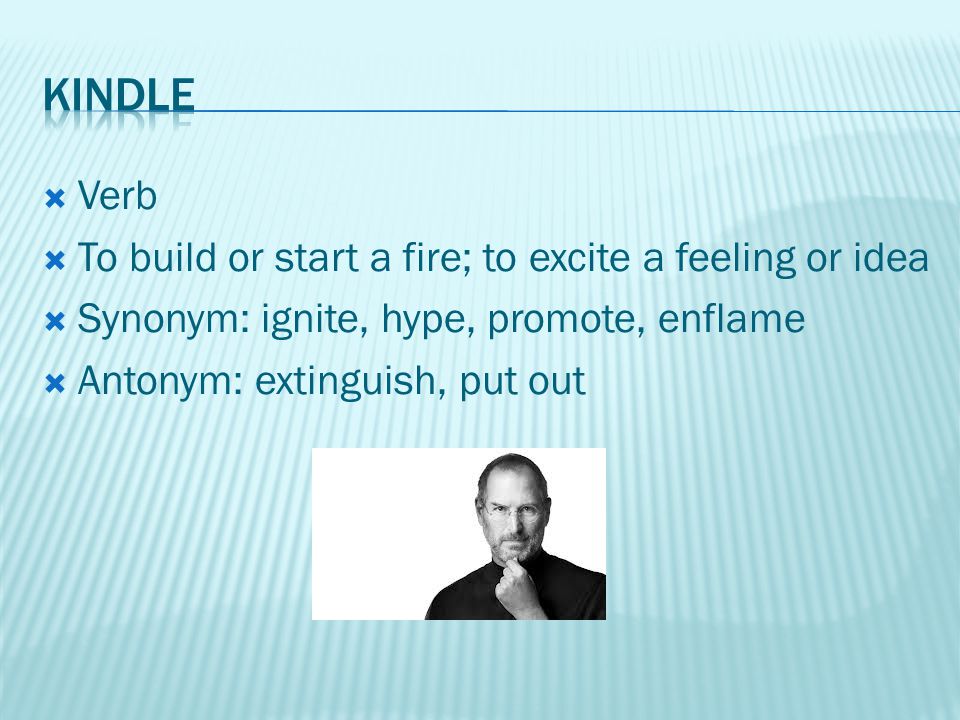 KINDLE

Verb
To build or start a fire; to excite a feeling or idea
Synonym: ignite, hype, promote, enflame
Antonym: extinguish, put out